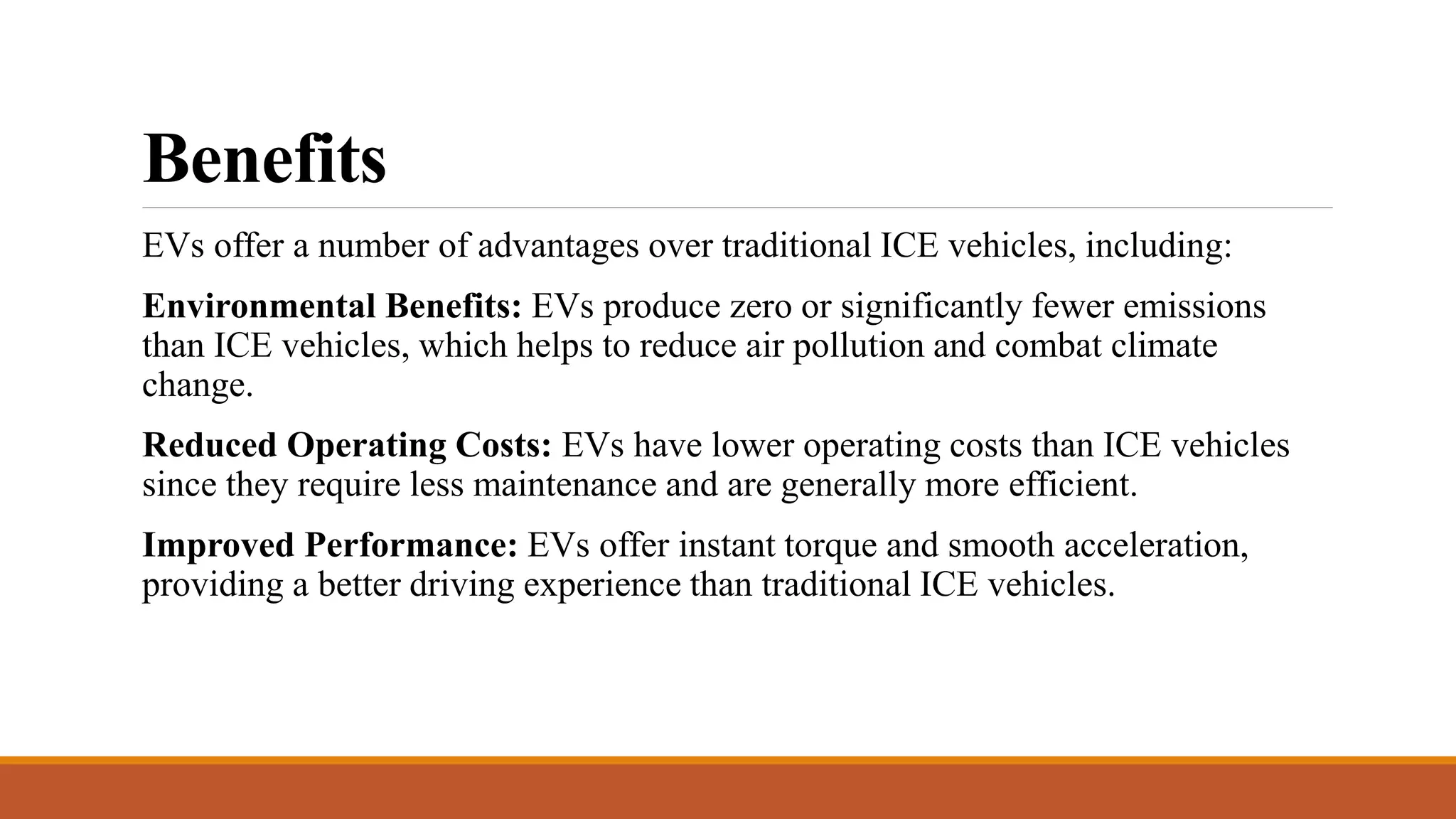 Benefits

EVs offer a number of advantages over traditional ICE vehicles, including:

Environmental Benefits: EVs produce zero or significantly fewer emissions than ICE vehicles, which helps to reduce air pollution and combat climate change.

Reduced Operating Costs: EVs have lower operating costs than ICE vehicles since they require less maintenance and are generally more efficient.

Improved Performance: EVs offer instant torque and smooth acceleration, providing a better driving experience than traditional ICE vehicles.